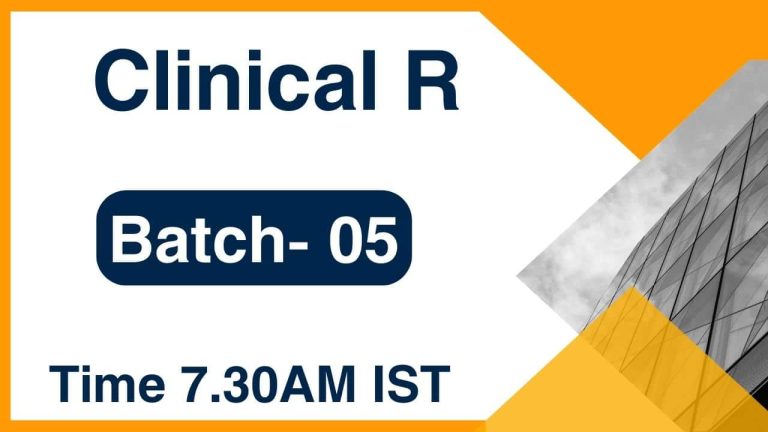 Clinical R

Batch- 05

Time 7.30AM IST